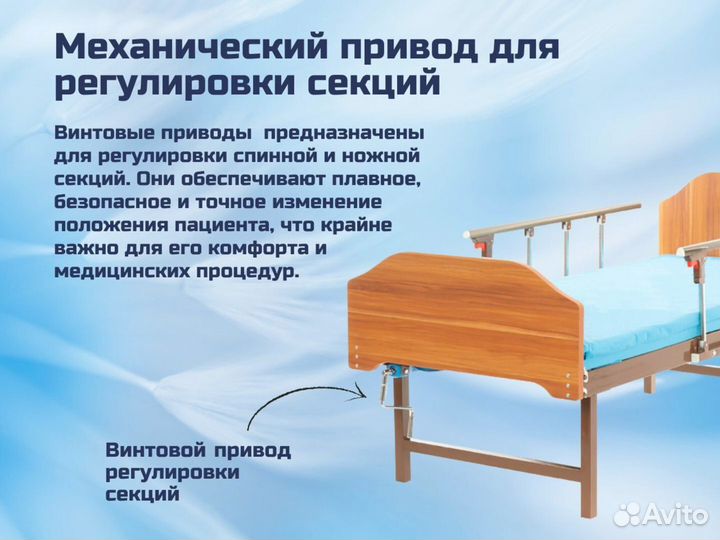 Механический привод для регулировки секций

Винтовые приводы  предназначены для регулировки спинной и ножной секций. Они обеспечивают плавное, безопасное и точное изменение положения пациента, что крайне важно для его комфорта и медицинских процедур.

Винтовой привод регулировки секций

Avito